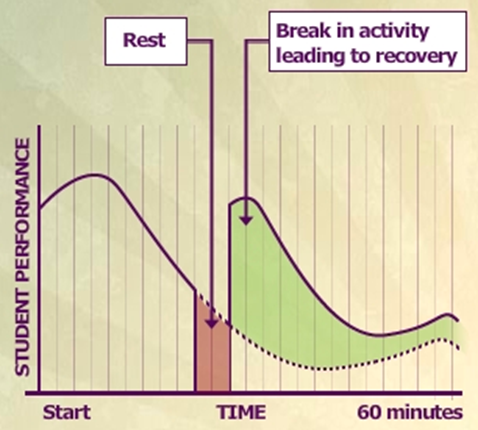 Rest

Break in activity leading to recovery

STUDENT PERFORMANCE

Start

TIME

60 minutes